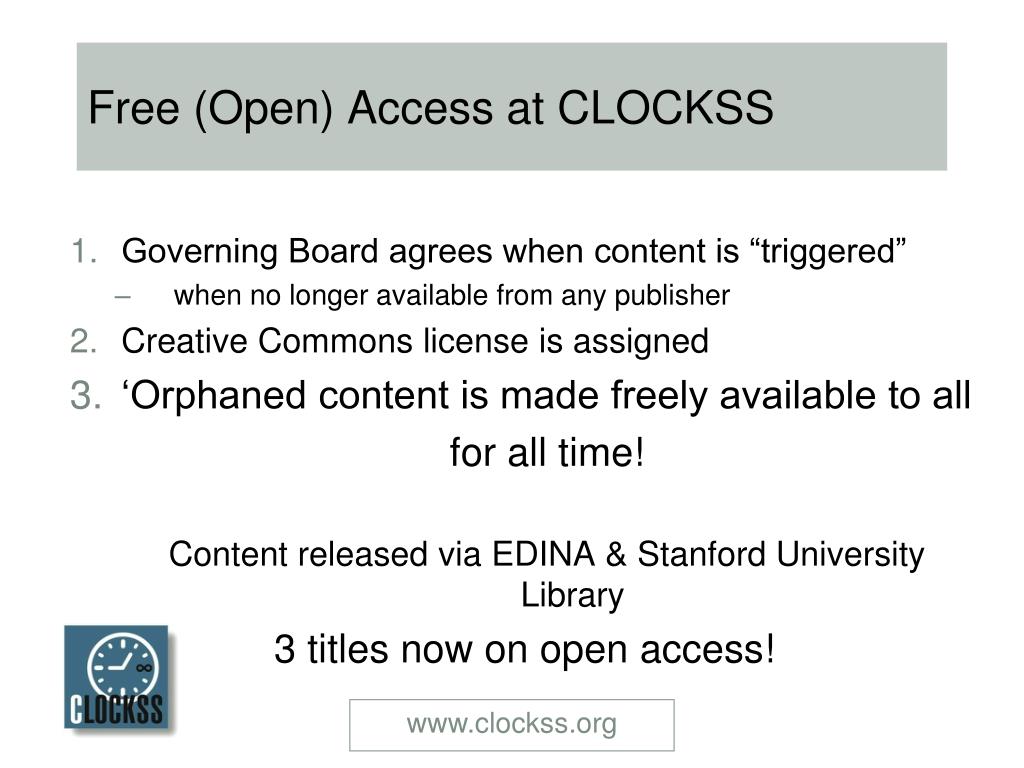 Free (Open) Access at CLOCKSS

1. Governing Board agrees when content is “triggered”
– when no longer available from any publisher
2. Creative Commons license is assigned
3. ‘Orphaned content is made freely available to all for all time!

Content released via EDINA & Stanford University Library

3 titles now on open access!

CLOCKSS

www.clockss.org